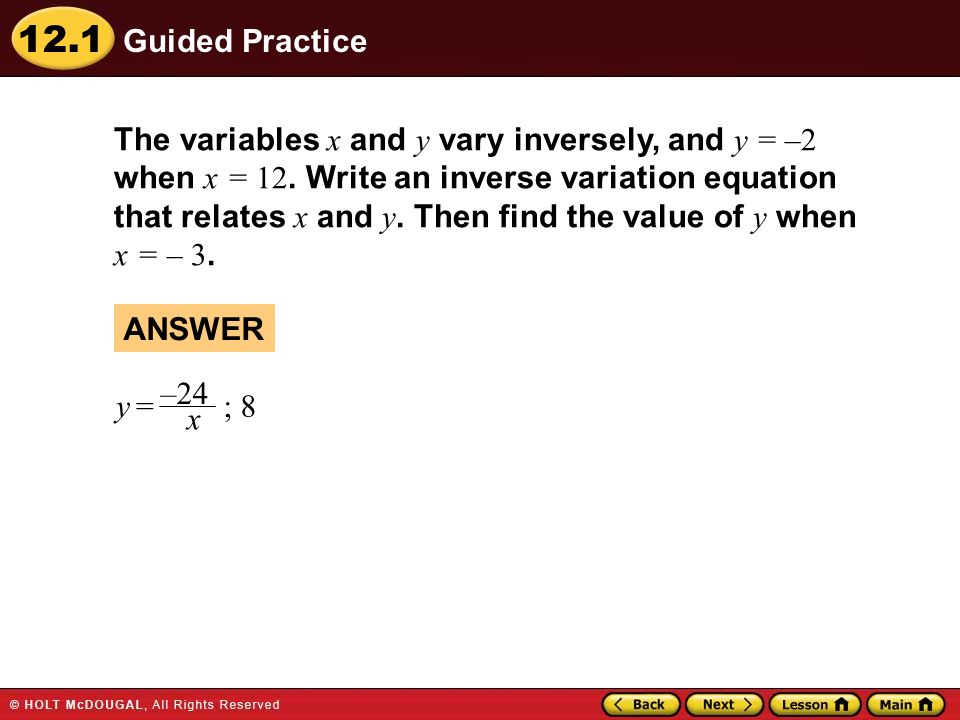 12.1 Guided Practice

The variables $x$ and $y$ vary inversely, and $y = -2$ when $x = 12$. Write an inverse variation equation that relates $x$ and $y$. Then find the value of $y$ when $x = -3$.

ANSWER

$y = \frac{-24}{x}$ ; 8

© HOLT McDOUGAL, All Rights Reserved

Back Next Lesson Main